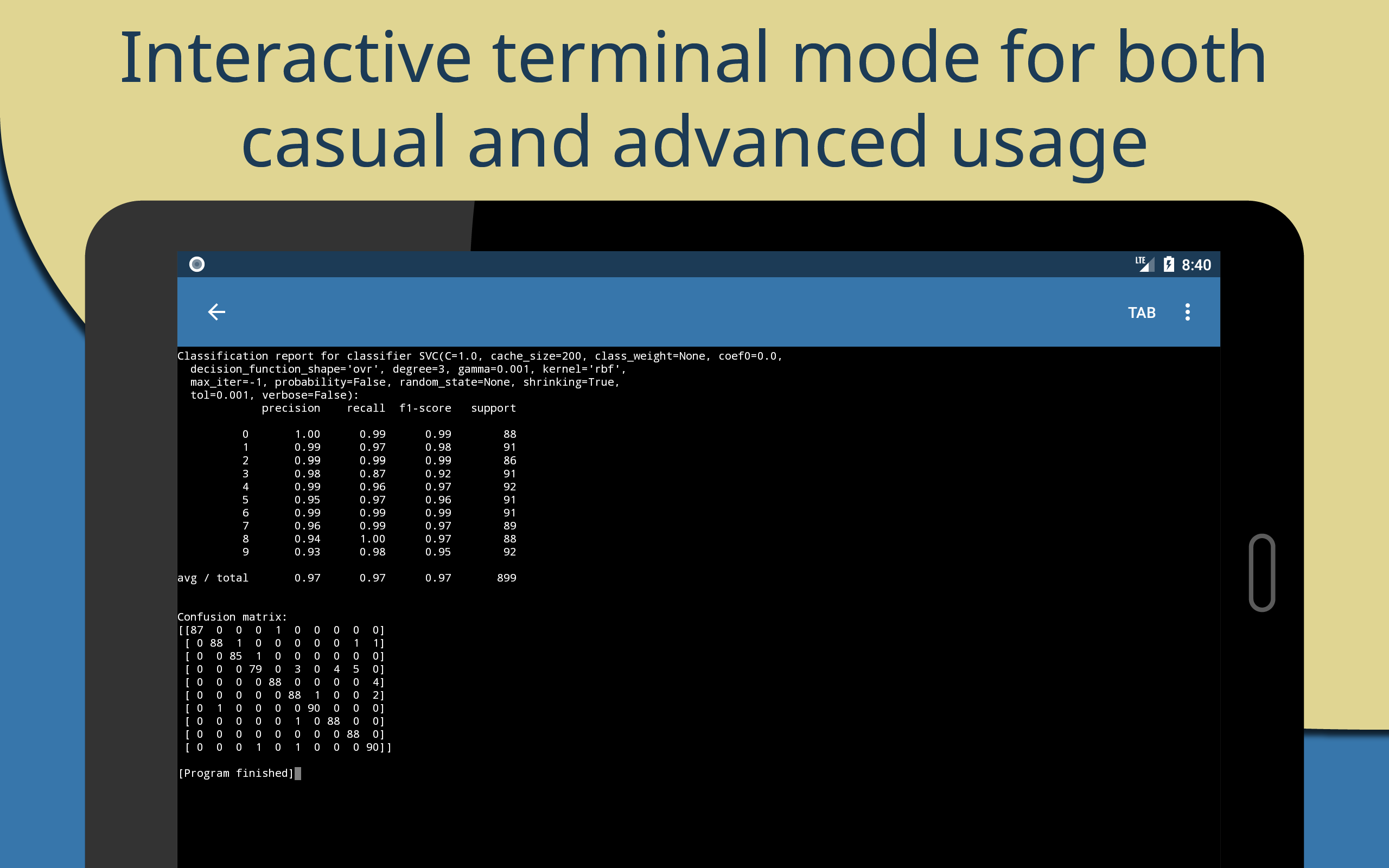 Interactive terminal mode for both casual and advanced usage

LTE 8:40

TAB

Classification report for classifier SVC(C=1.0, cache_size=200, class_weight=None, coef0=0.0,
  decision_function_shape='ovr', degree=3, gamma=0.001, kernel='rbf',
  max_iter=-1, probability=False, random_state=None, shrinking=True,
  tol=0.001, verbose=False):

| | precision | recall | f1-score | support |
|---|---|---|---|---|
| 0 | 1.00 | 0.99 | 0.99 | 88 |
| 1 | 0.99 | 0.97 | 0.98 | 91 |
| 2 | 0.99 | 0.99 | 0.99 | 86 |
| 3 | 0.98 | 0.87 | 0.92 | 91 |
| 4 | 0.99 | 0.96 | 0.97 | 92 |
| 5 | 0.95 | 0.97 | 0.96 | 91 |
| 6 | 0.99 | 0.99 | 0.99 | 91 |
| 7 | 0.96 | 0.99 | 0.97 | 89 |
| 8 | 0.94 | 1.00 | 0.97 | 88 |
| 9 | 0.93 | 0.98 | 0.95 | 92 |
| avg / total | 0.97 | 0.97 | 0.97 | 899 |

Confusion matrix:
[[87  0  0  0  1  0  0  0  0  0]
 [ 0 88  1  0  0  0  0  0  1  1]
 [ 0  0 85  1  0  0  0  0  0  0]
 [ 0  0  0 79  0  3  0  4  5  0]
 [ 0  0  0  0 88  0  0  0  0  4]
 [ 0  0  0  0  0 88  1  0  0  2]
 [ 0  1  0  0  0  0 90  0  0  0]
 [ 0  0  0  0  0  1  0 88  0  0]
 [ 0  0  0  0  0  0  0  0 88  0]
 [ 0  0  0  1  0  1  0  0  0 90]]

[Program finished]